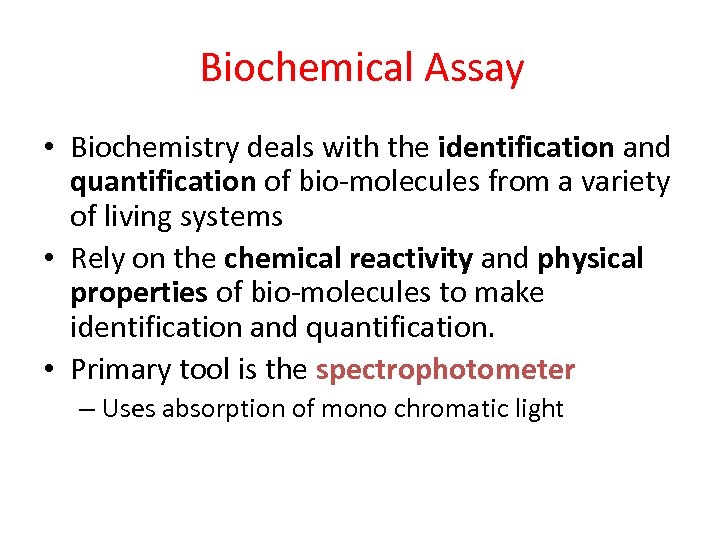 Biochemical Assay

• Biochemistry deals with the identification and quantification of bio-molecules from a variety of living systems

• Rely on the chemical reactivity and physical properties of bio-molecules to make identification and quantification.

• Primary tool is the spectrophotometer

– Uses absorption of mono chromatic light